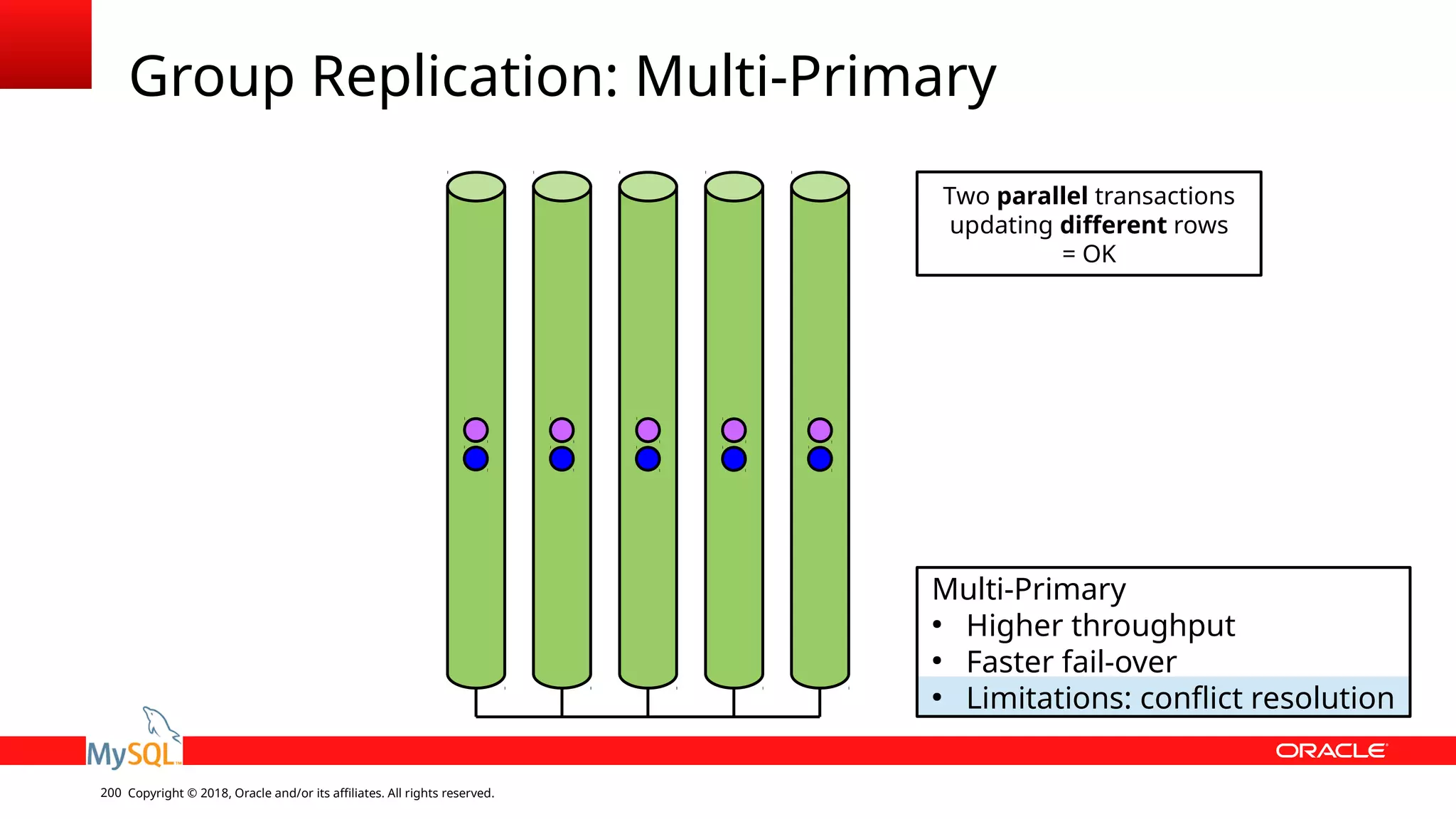 Group Replication: Multi-Primary

Two **parallel** transactions updating **different** rows = OK

Multi-Primary
• Higher throughput
• Faster fail-over
• Limitations: conflict resolution

MySQL

ORACLE

200 Copyright © 2018, Oracle and/or its affiliates. All rights reserved.